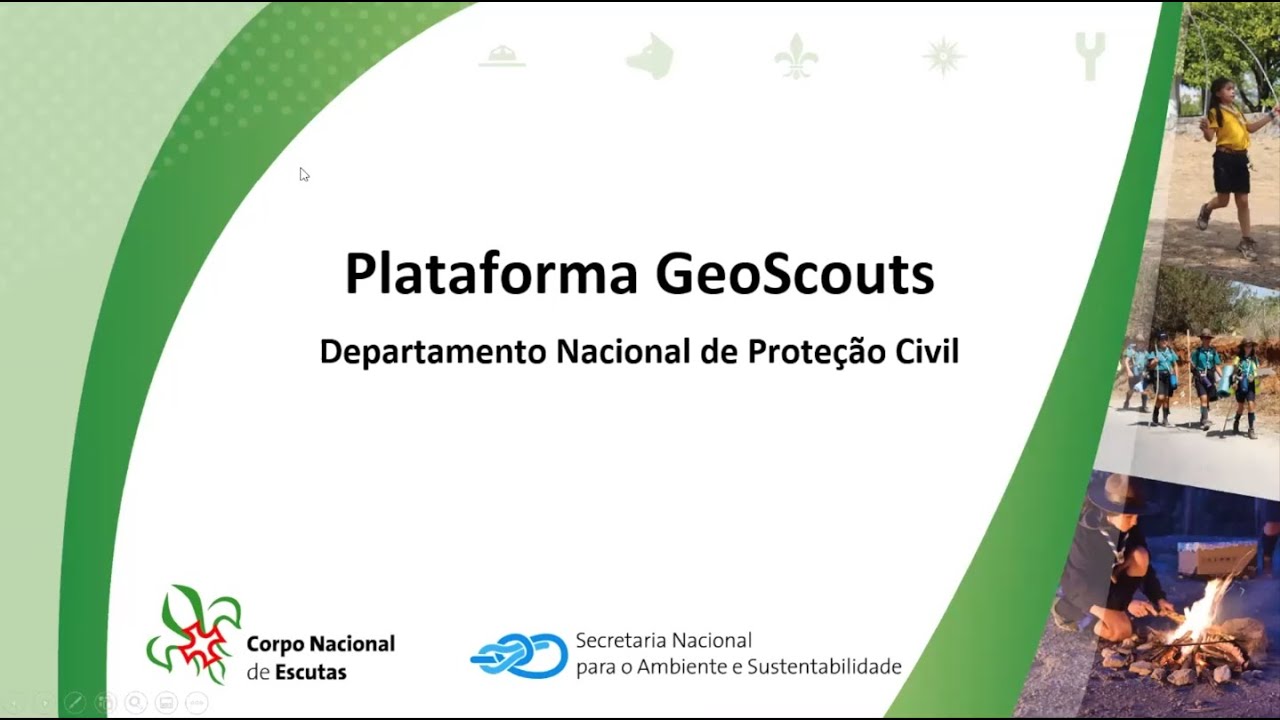 Plataforma GeoScouts

Departamento Nacional de Proteção Civil

Corpo Nacional de Escutas

Secretaria Nacional para o Ambiente e Sustentabilidade